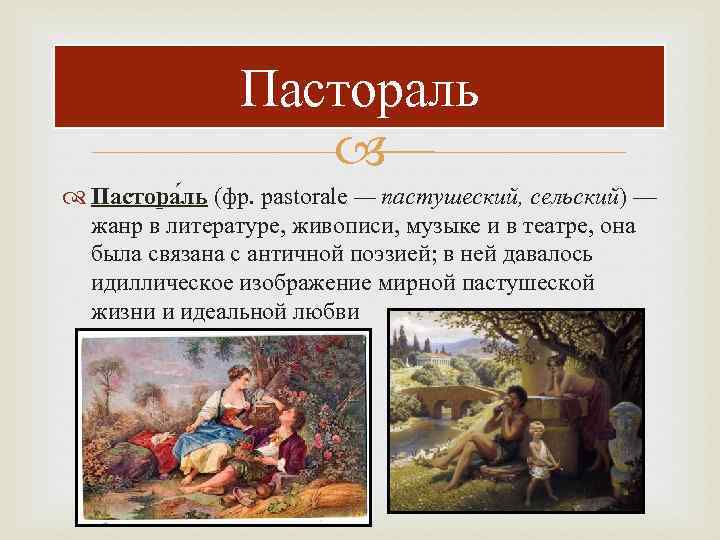 Пастораль

Пастора́ль (фр. pastorale — пастушеский, сельский) — жанр в литературе, живописи, музыке и в театре, она была связана с античной поэзией; в ней давалось идиллическое изображение мирной пастушеской жизни и идеальной любви